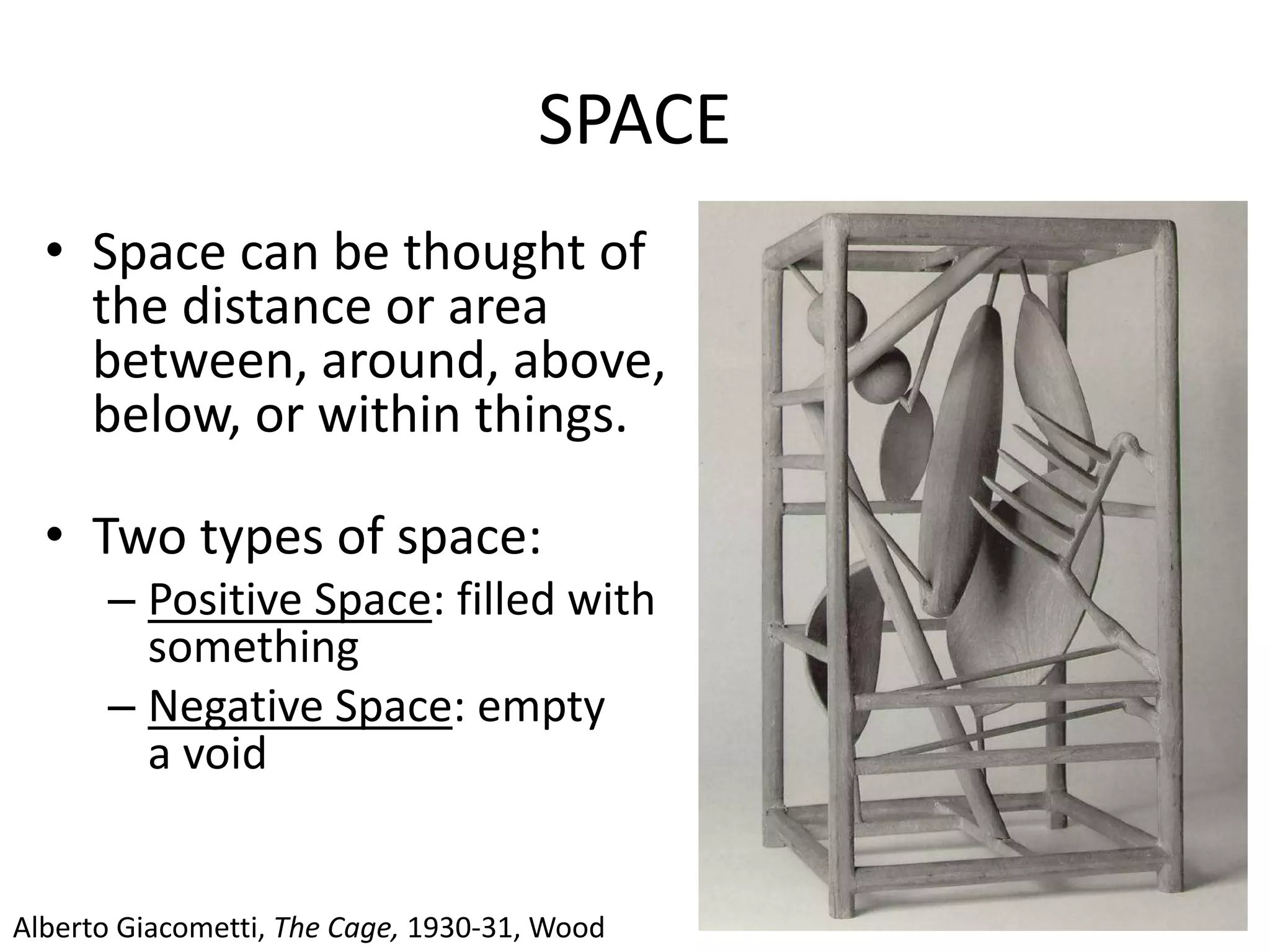 SPACE

• Space can be thought of the distance or area between, around, above, below, or within things.

• Two types of space:
– Positive Space: filled with something
– Negative Space: empty a void

Alberto Giacometti, The Cage, 1930-31, Wood